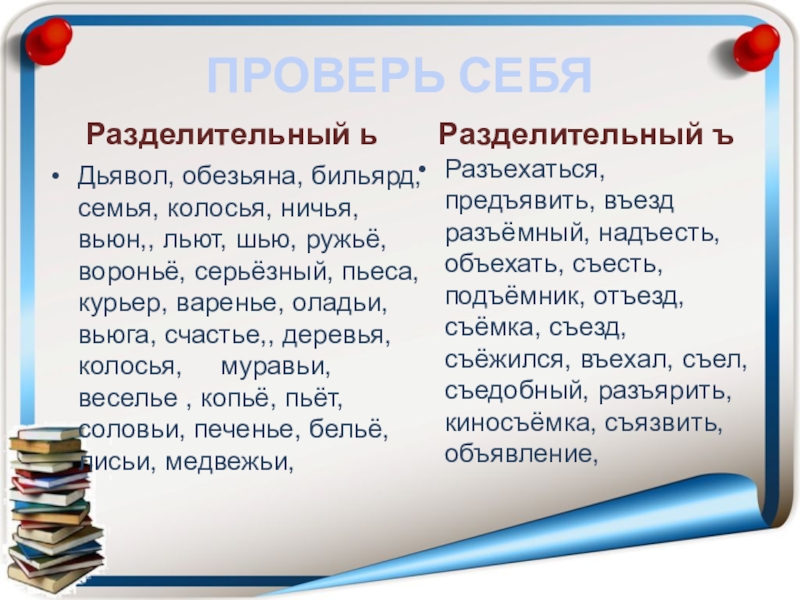 ПРОВЕРЬ СЕБЯ

Разделительный ь

• Дьявол, обезьяна, бильярд, семья, колосья, ничья, вьюн,, льют, шью, ружьё, вороньё, серьёзный, пьеса, курьер, варенье, оладьи, вьюга, счастье,, деревья, колосья, муравьи, веселье , копьё, пьёт, соловьи, печенье, бельё, лисьи, медвежьи,

Разделительный ъ

• Разъехаться, предъявить, въезд разъёмный, надъесть, объехать, съесть, подъёмник, отъезд, съёмка, съезд, съёжился, въехал, съел, съедобный, разъярить, киносъёмка, съязвить, объявление,